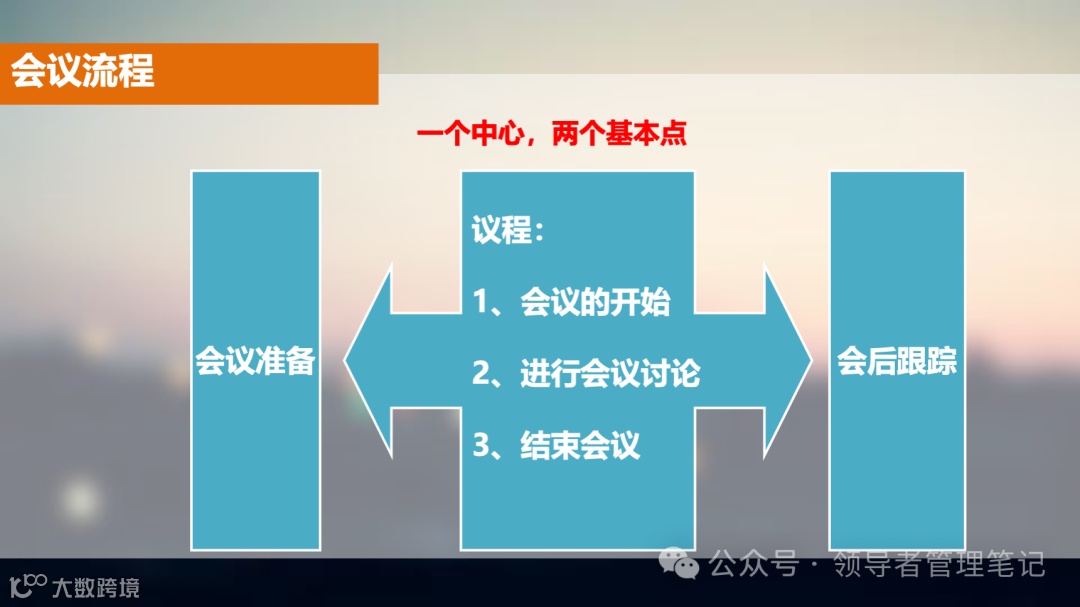 会议流程

一个中心，两个基本点

会议准备

议程：

1、会议的开始

2、进行会议讨论

3、结束会议

会后跟踪

公众号 · 领导者管理笔记

大数跨境